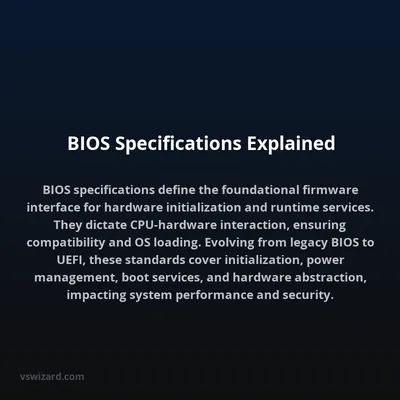 BIOS Specifications Explained

BIOS specifications define the foundational firmware interface for hardware initialization and runtime services. They dictate CPU-hardware interaction, ensuring compatibility and OS loading. Evolving from legacy BIOS to UEFI, these standards cover initialization, power management, boot services, and hardware abstraction, impacting system performance and security.

vswizard.com